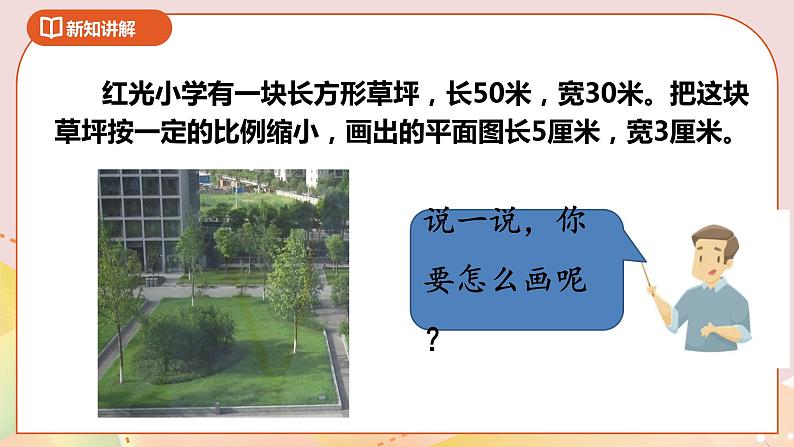 新知讲解

红光小学有一块长方形草坪，长50米，宽30米。把这块草坪按一定的比例缩小，画出的平面图长5厘米，宽3厘米。

说一说，你要怎么画呢？